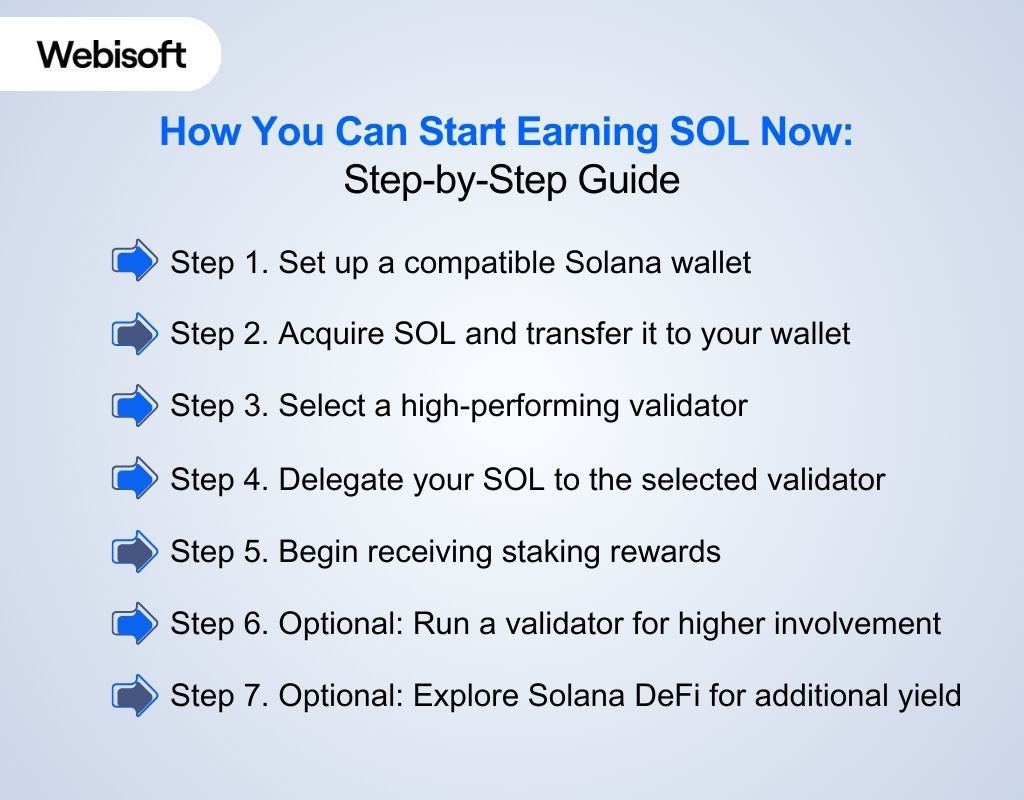 Webisoft

How You Can Start Earning SOL Now:
Step-by-Step Guide

Step 1. Set up a compatible Solana wallet

Step 2. Acquire SOL and transfer it to your wallet

Step 3. Select a high-performing validator

Step 4. Delegate your SOL to the selected validator

Step 5. Begin receiving staking rewards

Step 6. Optional: Run a validator for higher involvement

Step 7. Optional: Explore Solana DeFi for additional yield